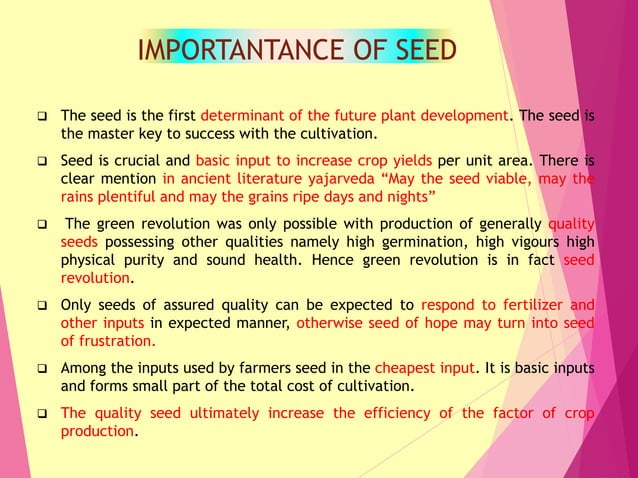 IMPORTANTANCE OF SEED

❑ The seed is the first determinant of the future plant development. The seed is the master key to success with the cultivation.

❑ Seed is crucial and basic input to increase crop yields per unit area. There is clear mention in ancient literature yajarveda “May the seed viable, may the rains plentiful and may the grains ripe days and nights”

❑ The green revolution was only possible with production of generally quality seeds possessing other qualities namely high germination, high vigours high physical purity and sound health. Hence green revolution is in fact seed revolution.

❑ Only seeds of assured quality can be expected to respond to fertilizer and other inputs in expected manner, otherwise seed of hope may turn into seed of frustration.

❑ Among the inputs used by farmers seed in the cheapest input. It is basic inputs and forms small part of the total cost of cultivation.

❑ The quality seed ultimately increase the efficiency of the factor of crop production.